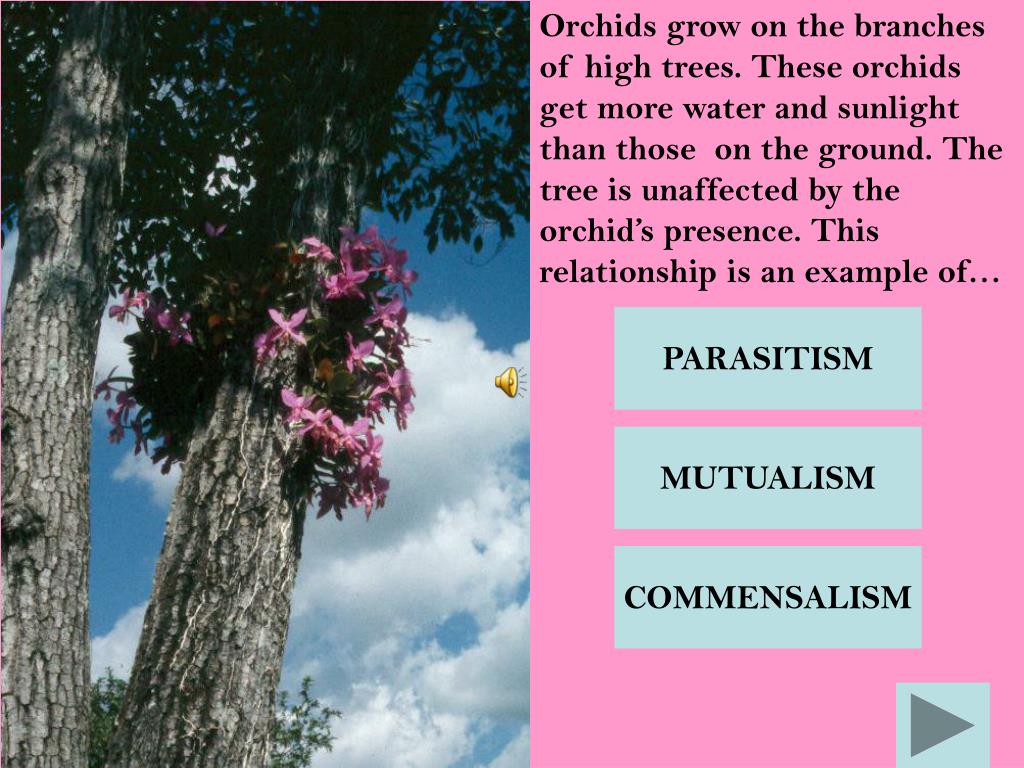 Orchids grow on the branches of high trees. These orchids get more water and sunlight than those on the ground. The tree is unaffected by the orchid's presence. This relationship is an example of…

PARASITISM

MUTUALISM

COMMENSALISM